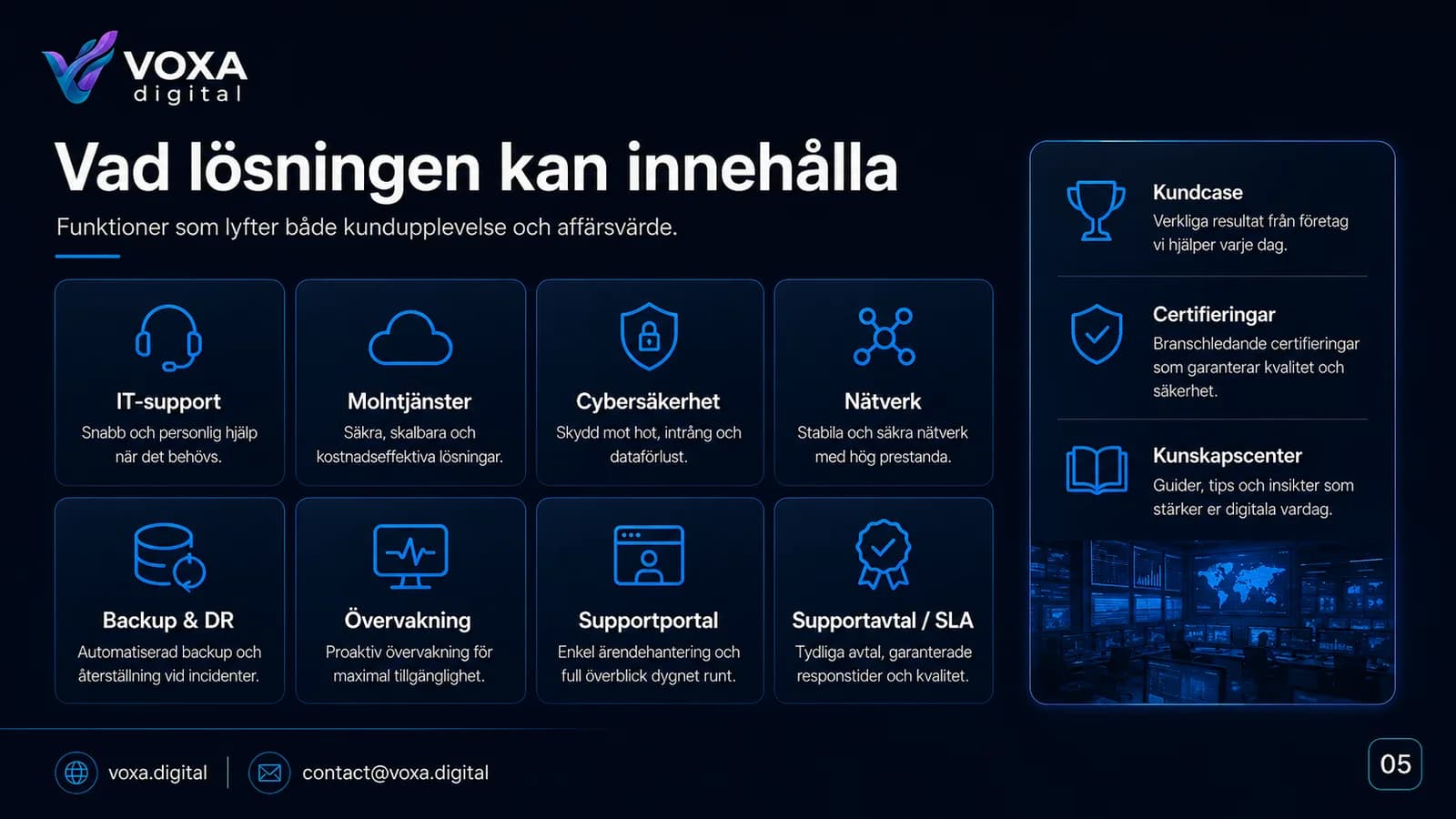 VOXA
digital

Vad lösningen kan innehålla

Funktioner som lyfter både kundupplevelse och affärsvärde.

IT-support
Snabb och personlig hjälp när det behövs.

Molntjänster
Säkra, skalbara och kostnadseffektiva lösningar.

Cybersäkerhet
Skydd mot hot, intrång och dataförlust.

Nätverk
Stabila och säkra nätverk med hög prestanda.

Backup & DR
Automatiserad backup och återställning vid incidenter.

Övervakning
Proaktiv övervakning för maximal tillgänglighet.

Supportportal
Enkel ärendehantering och full överblick dygnet runt.

Supportavtal / SLA
Tydliga avtal, garanterade responstider och kvalitet.

Kundcase
Verkliga resultat från företag vi hjälper varje dag.

Certifieringar
Branschledande certifieringar som garanterar kvalitet och säkerhet.

Kunskapscenter
Guider, tips och insikter som stärker er digitala vardag.

voxa.digital

contact@voxa.digital

05